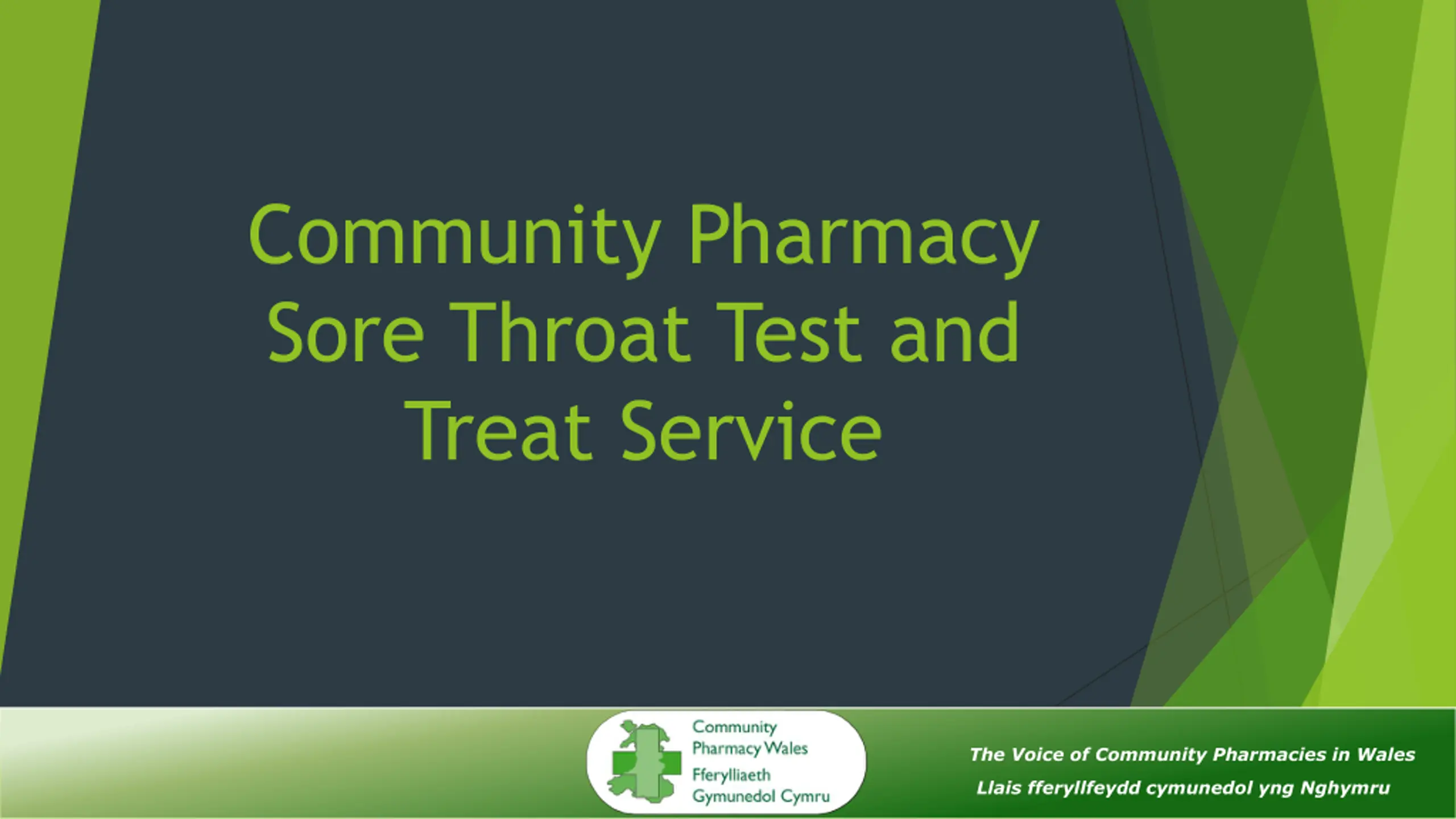 Community Pharmacy Sore Throat Test and Treat Service

Community Pharmacy Wales
Fferylliaeth Gymunedol Cymru

The Voice of Community Pharmacies in Wales
Llais fferyllfeydd cymunedol yng Nghymru